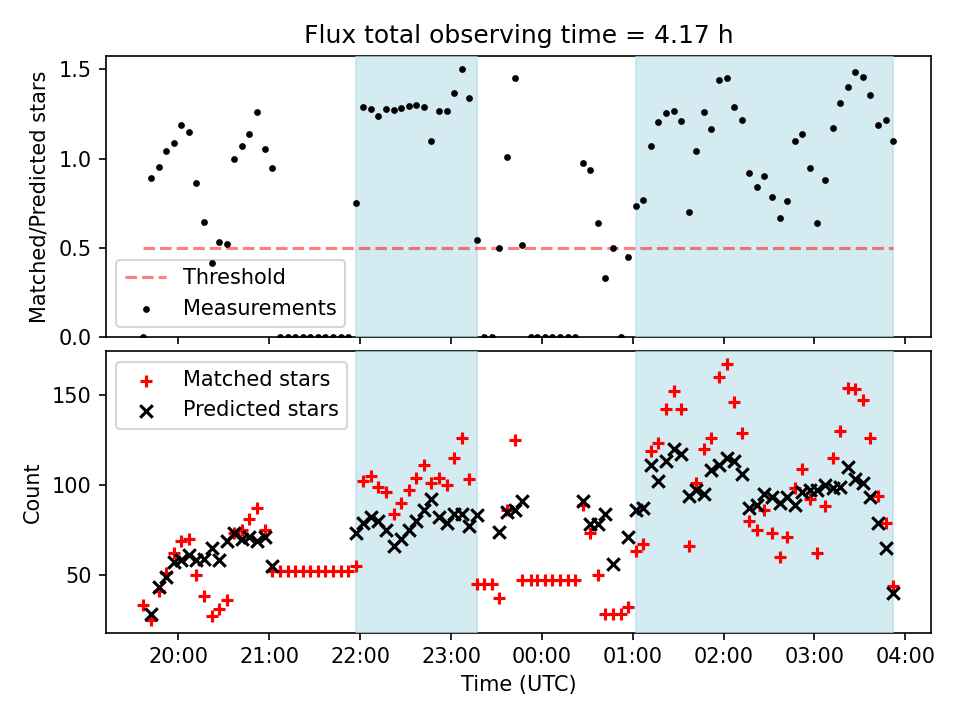 Flux total observing time = 4.17 h

Matched/Predicted stars

1.5
1.0
0.5
0.0

Threshold
Measurements

Count

150
100
50

Matched stars
Predicted stars

20:00 21:00 22:00 23:00 00:00 01:00 02:00 03:00 04:00

Time (UTC)